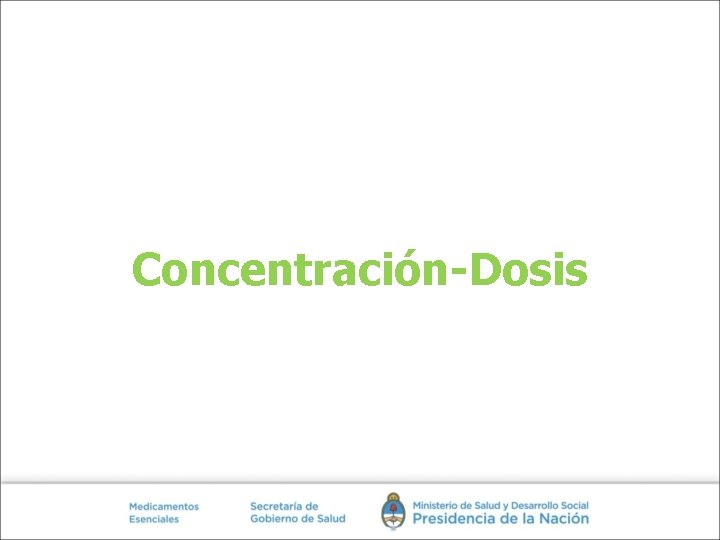 Concentración-Dosis

Medicamentos Esenciales

Secretaría de Gobierno de Salud

Ministerio de Salud y Desarrollo Social
Presidencia de la Nación